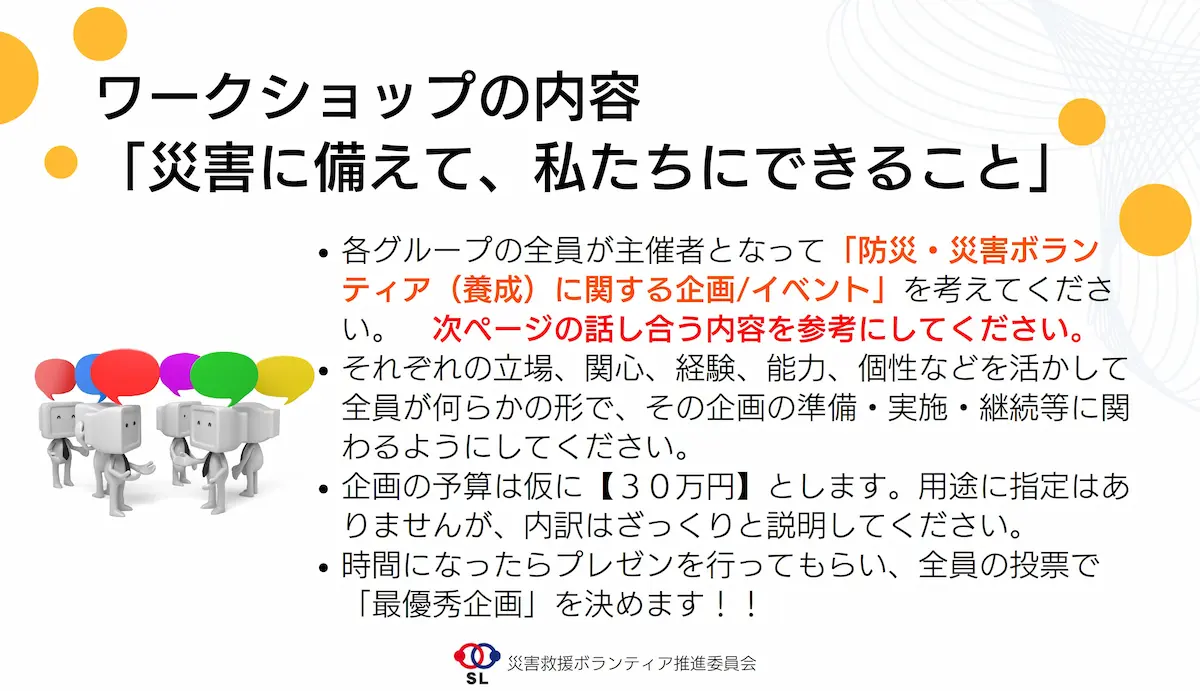 ワークショップの内容
「災害に備えて、私たちにできること」

• 各グループの全員が主催者となって「防災・災害ボランティア（養成）に関する企画/イベント」を考えてください。　次ページの話し合う内容を参考にしてください。
• それぞれの立場、関心、経験、能力、個性などを活かして全員が何らかの形で、その企画の準備・実施・継続等に関わるようにしてください。
• 企画の予算は仮に【３０万円】とします。用途に指定はありませんが、内訳はざっくりと説明してください。
• 時間になったらプレゼンを行ってもらい、全員の投票で「最優秀企画」を決めます！！

SL 災害救援ボランティア推進委員会